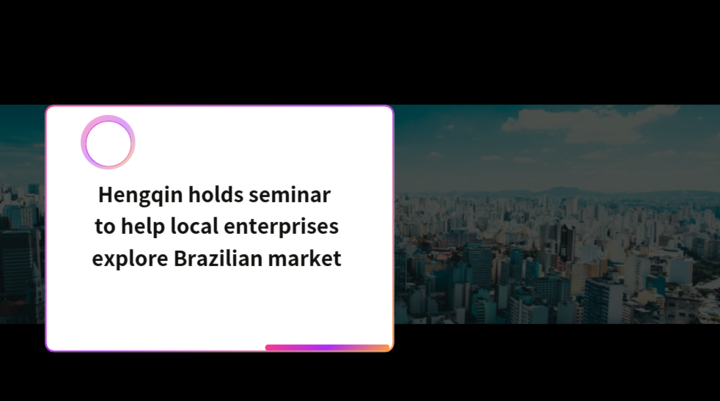 Hengqin holds seminar to help local enterprises explore Brazilian market